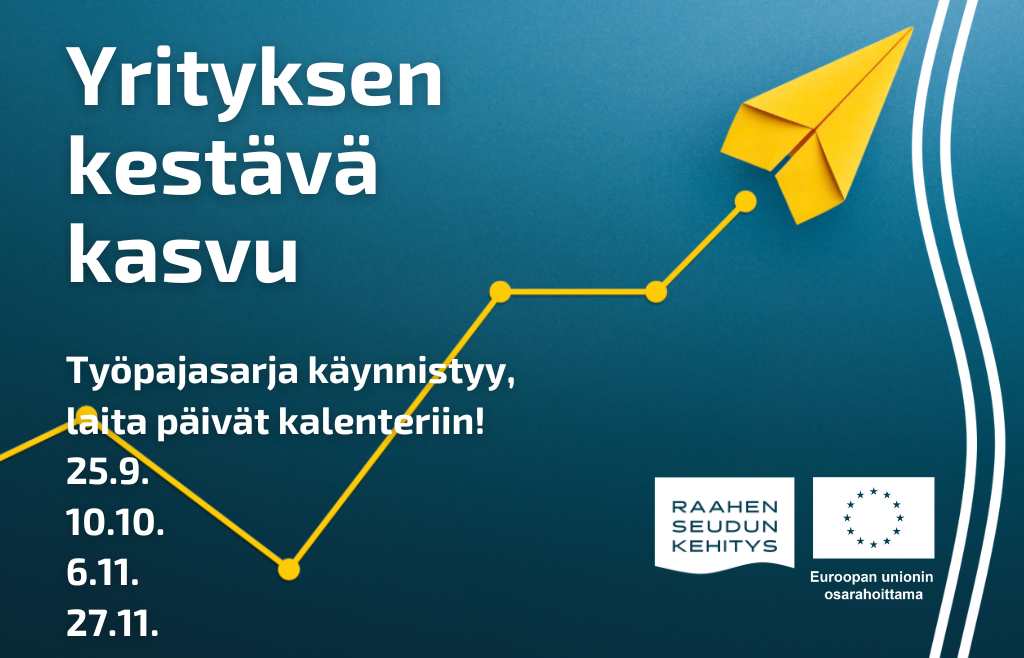 Yrityksen kestävä kasvu

Työpajasarja käynnistyy, laita päivät kalenteriin!
25.9.
10.10.
6.11.
27.11.

RAAHEN SEUDUN KEHITYS

Euroopan unionin osarahoittama